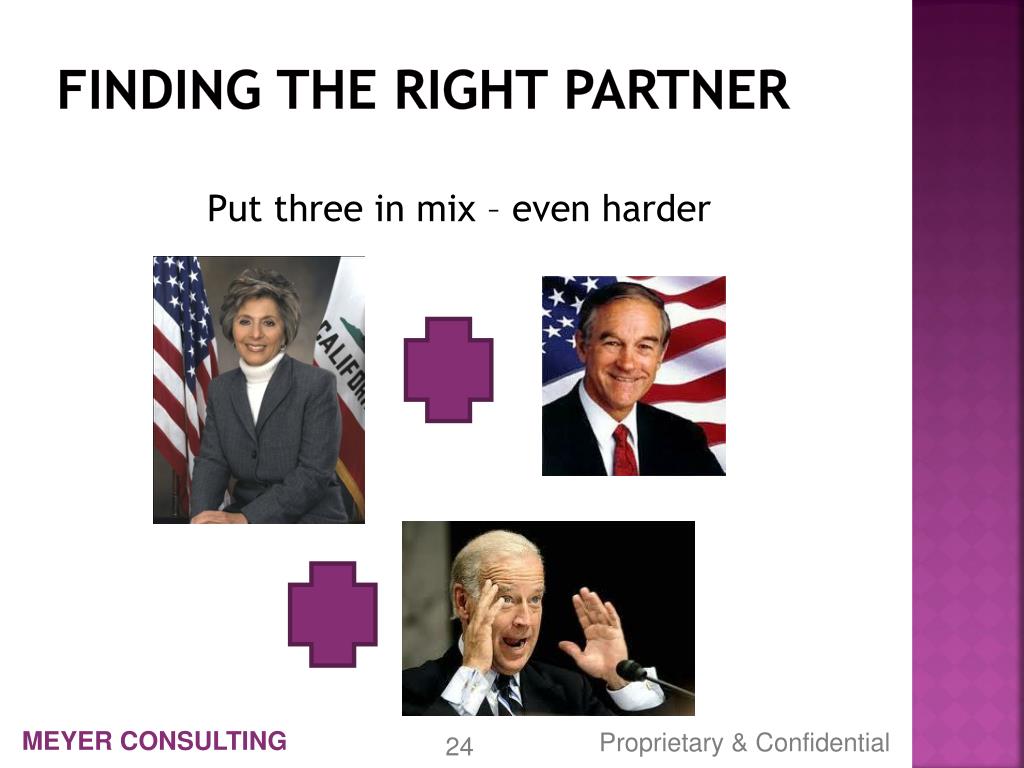 FINDING THE RIGHT PARTNER

Put three in mix – even harder

CALIFOR

MEYER CONSULTING

24

Proprietary & Confidential